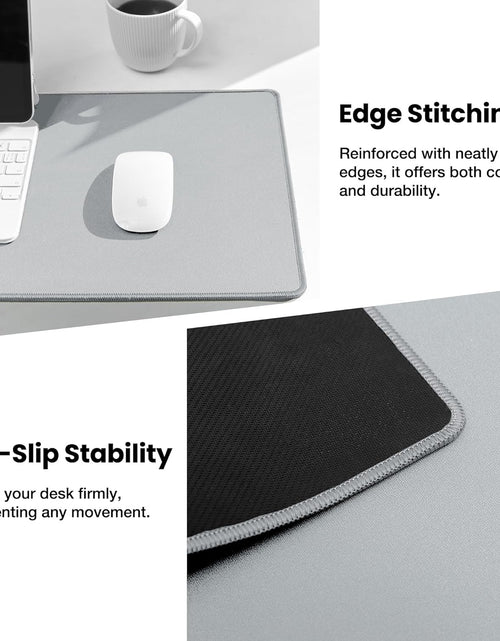 Edge Stitchin

Reinforced with neatly edges, it offers both co and durability.

-Slip Stability

your desk firmly, enting any movement.